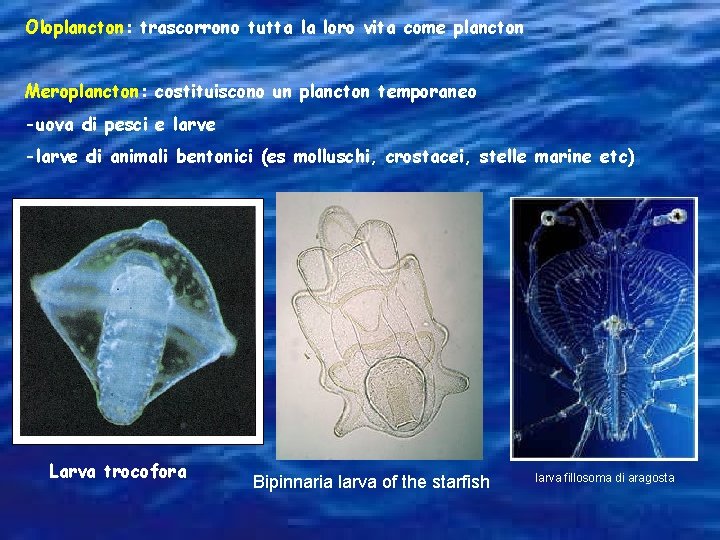 Oloplancton: trascorrono tutta la loro vita come plancton

Meroplancton: costituiscono un plancton temporaneo

-uova di pesci e larve

-larve di animali bentonici (es molluschi, crostacei, stelle marine etc)

Larva trocofora

Bipinnaria larva of the starfish

larva fillosoma di aragosta